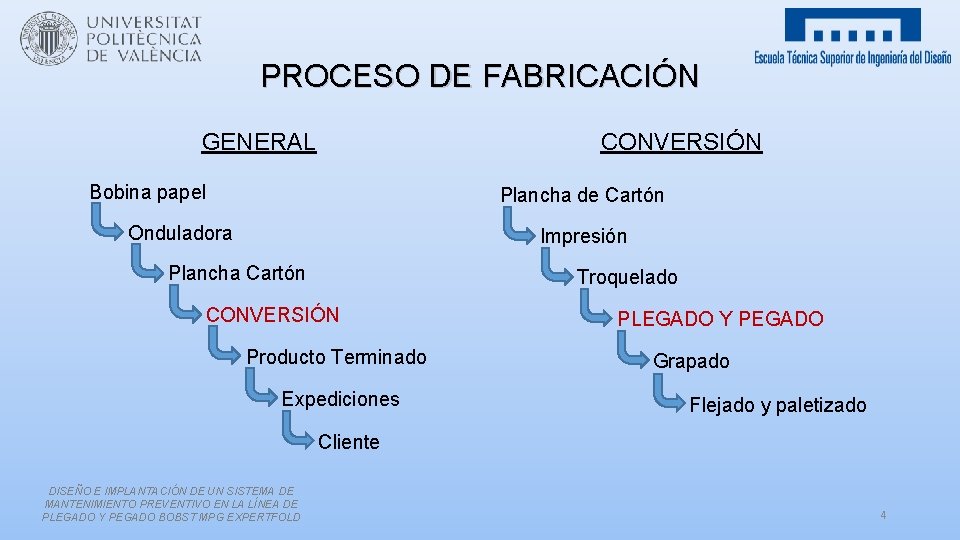 UNIVERSITAT POLITÈCNICA DE VALÈNCIA

Escuela Técnica Superior de Ingeniería del Diseño

PROCESO DE FABRICACIÓN

GENERAL

Bobina papel

Onduladora

Plancha Cartón

CONVERSIÓN

Producto Terminado

Expediciones

Cliente

CONVERSIÓN

Plancha de Cartón

Impresión

Troquelado

PLEGADO Y PEGADO

Grapado

Flejado y paletizado

DISEÑO E IMPLANTACIÓN DE UN SISTEMA DE MANTENIMIENTO PREVENTIVO EN LA LÍNEA DE PLEGADO Y PEGADO BOBST MPG EXPERTFOLD

4